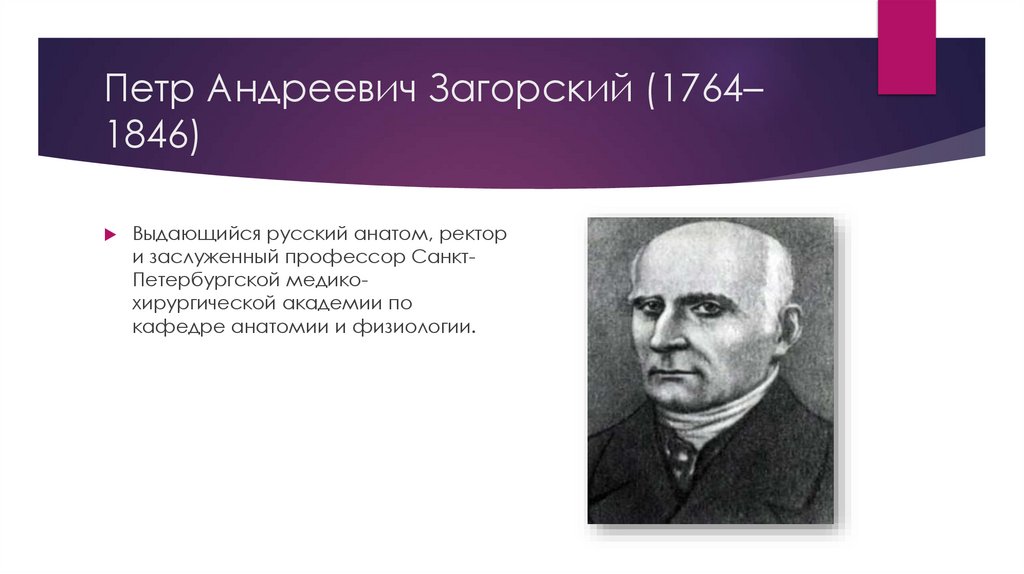 Петр Андреевич Загорский (1764–1846)

Выдающийся русский анатом, ректор и заслуженный профессор Санкт-Петербургской медико-хирургической академии по кафедре анатомии и физиологии.